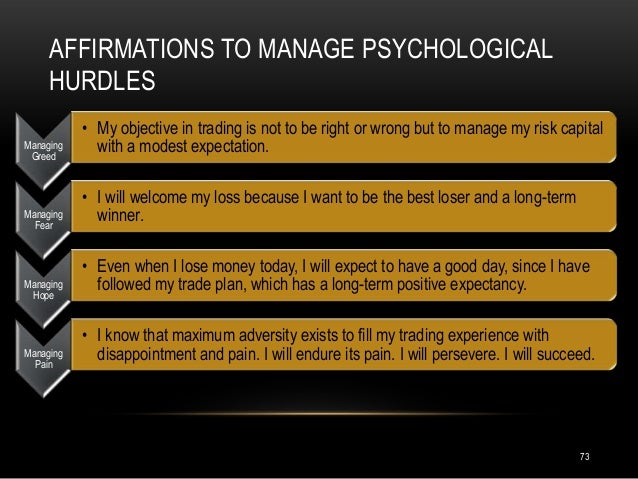 AFFIRMATIONS TO MANAGE PSYCHOLOGICAL HURDLES

Managing Greed

• My objective in trading is not to be right or wrong but to manage my risk capital with a modest expectation.

Managing Fear

• I will welcome my loss because I want to be the best loser and a long-term winner.

Managing Hope

• Even when I lose money today, I will expect to have a good day, since I have followed my trade plan, which has a long-term positive expectancy.

Managing Pain

• I know that maximum adversity exists to fill my trading experience with disappointment and pain. I will endure its pain. I will persevere. I will succeed.

73